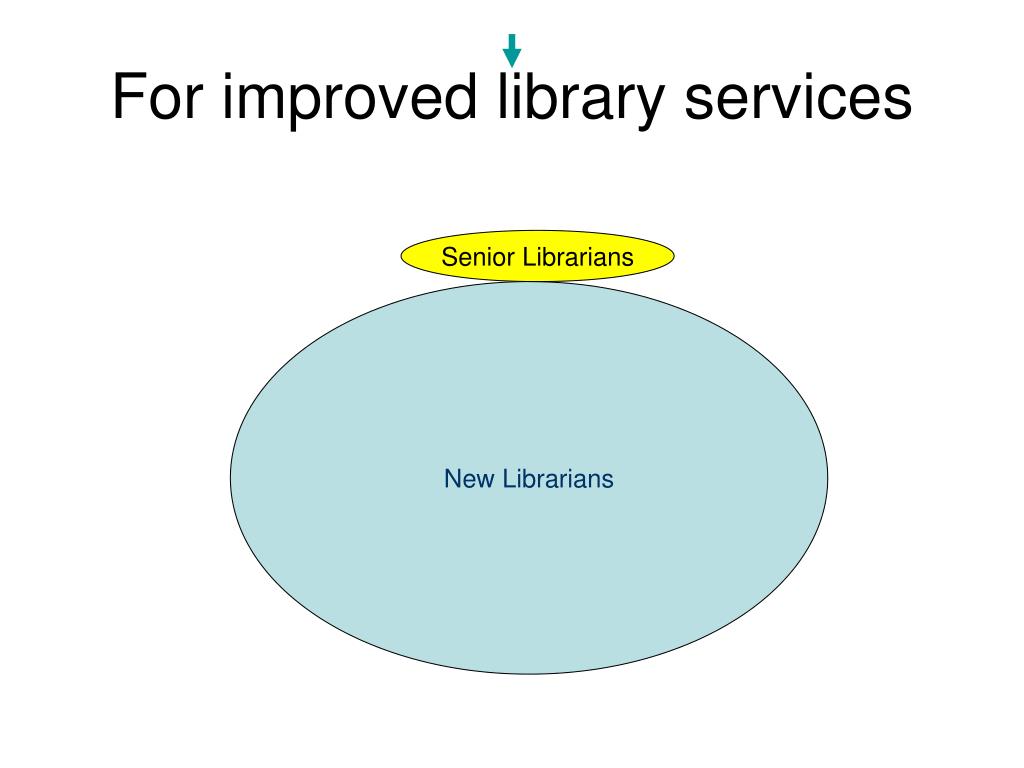 For improved library services

Senior Librarians

New Librarians